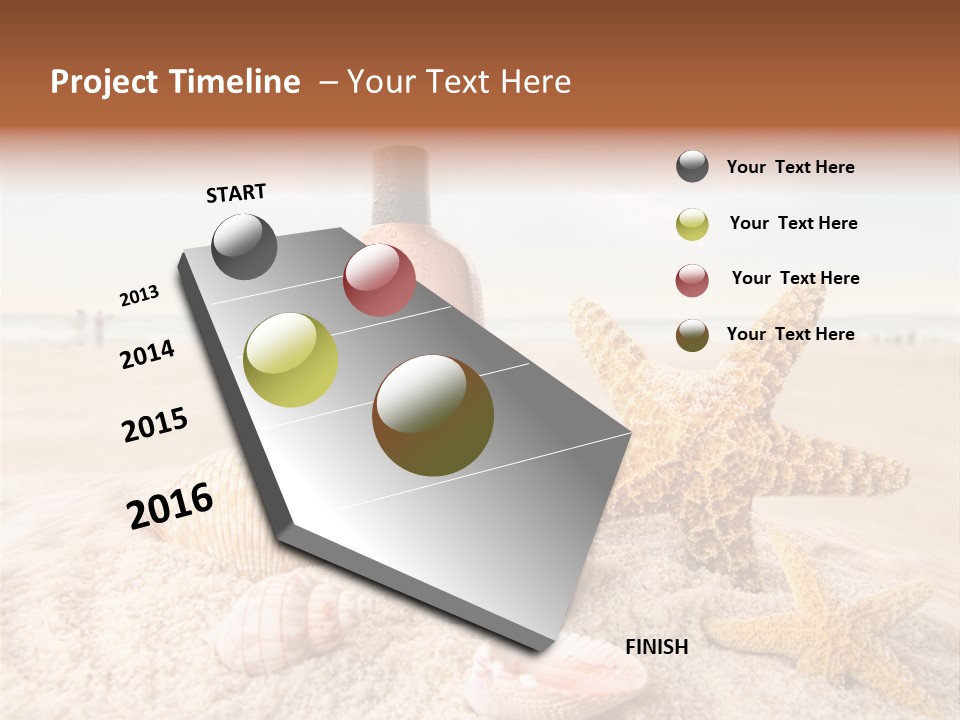 Project Timeline – Your Text Here

START

2013

2014

2015

2016

FINISH

Your Text Here

Your Text Here

Your Text Here

Your Text Here